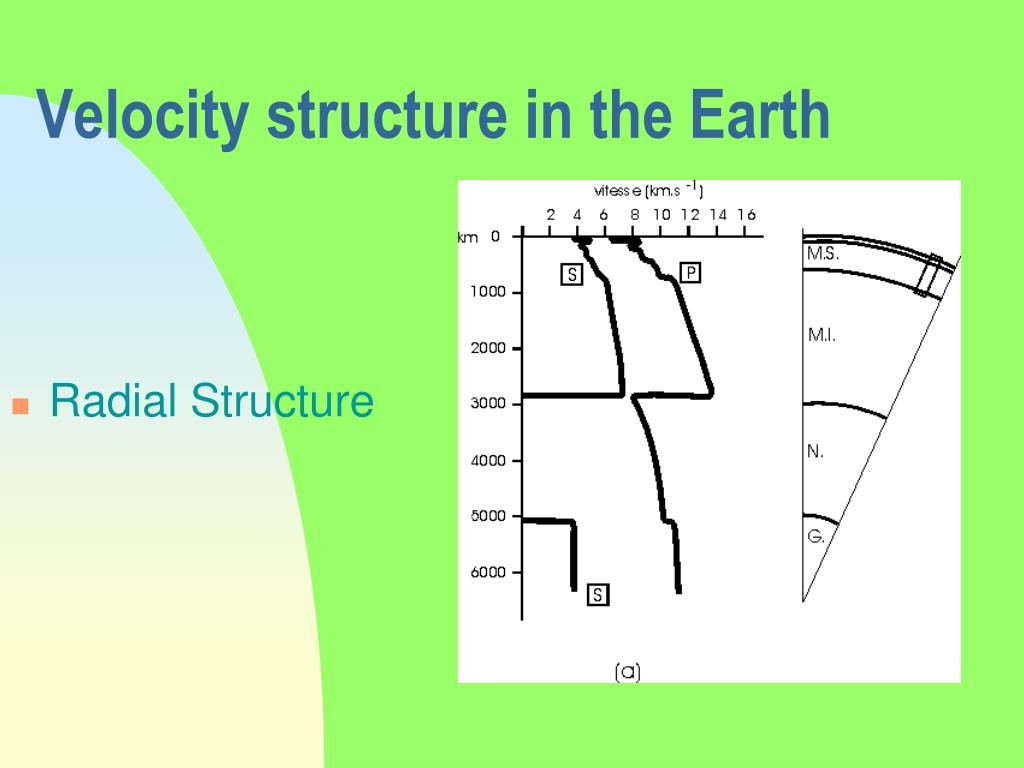 Velocity structure in the Earth

Radial Structure

vitesse (km.s $^{-1}$)

2 4 6 8 10 12 14 16

km 0

1000

2000

3000

4000

5000

6000

S

P

S

M.S.

M.I.

N.

G.

(a)